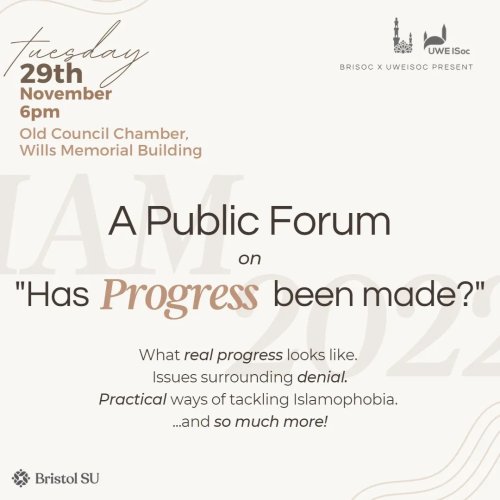 tuesday
29th
November
6pm
Old Council Chamber, Wills Memorial Building

UWE ISoc
BRISOC X UWEISOC PRESENT

IAM 2022

A Public Forum
on
"Has Progress been made?"

What real progress looks like.
Issues surrounding denial.
Practical ways of tackling Islamophobia.
...and so much more!

Bristol SU